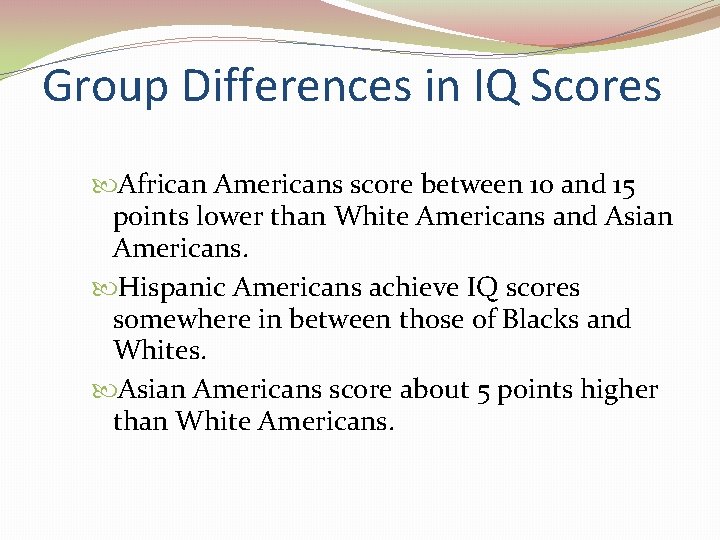 Group Differences in IQ Scores

African Americans score between 10 and 15 points lower than White Americans and Asian Americans.

Hispanic Americans achieve IQ scores somewhere in between those of Blacks and Whites.

Asian Americans score about 5 points higher than White Americans.